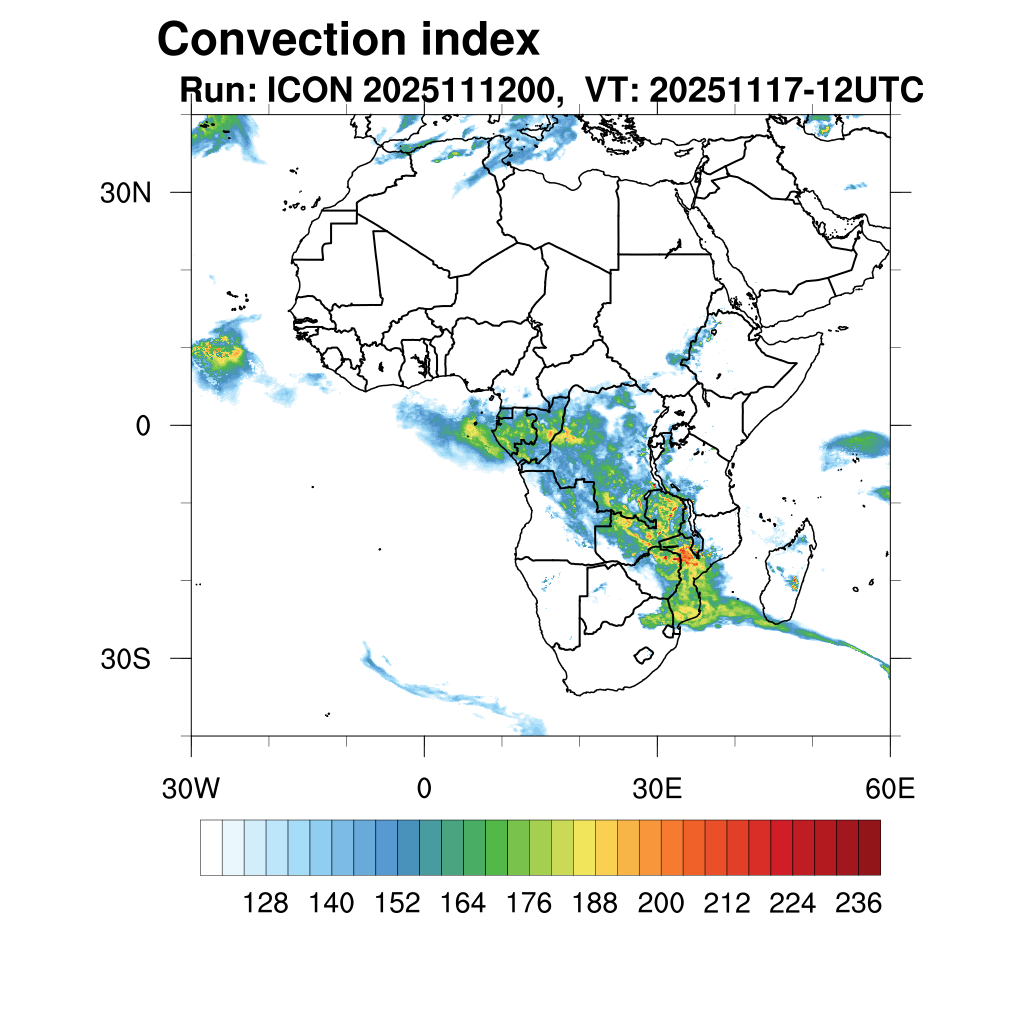 Convection index
Run: ICON 2025111200, VT: 20251117-12UTC

30N
0
30S

30W
0
30E
60E

128 140 152 164 176 188 200 212 224 236